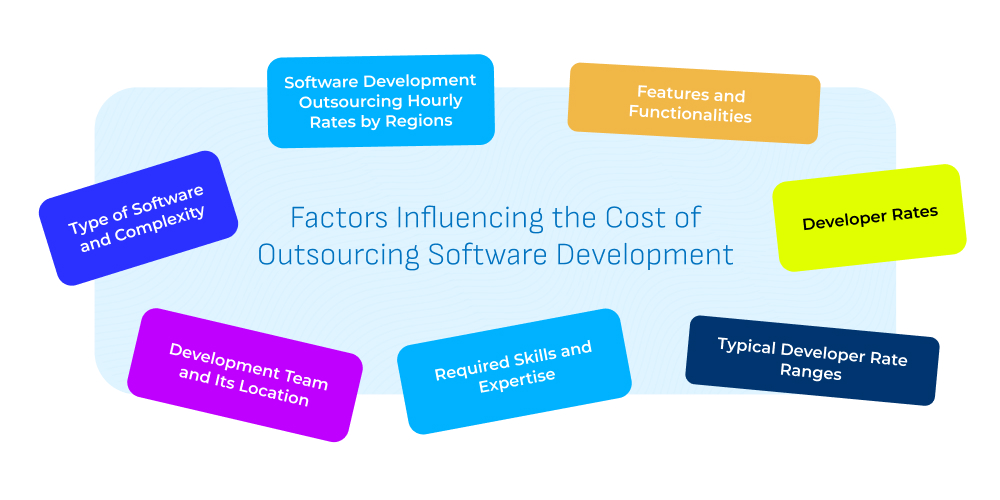 Software Development Outsourcing Hourly Rates by Regions

Features and Functionalities

Type of Software and Complexity

Factors Influencing the Cost of Outsourcing Software Development

Developer Rates

Development Team and Its Location

Required Skills and Expertise

Typical Developer Rate Ranges